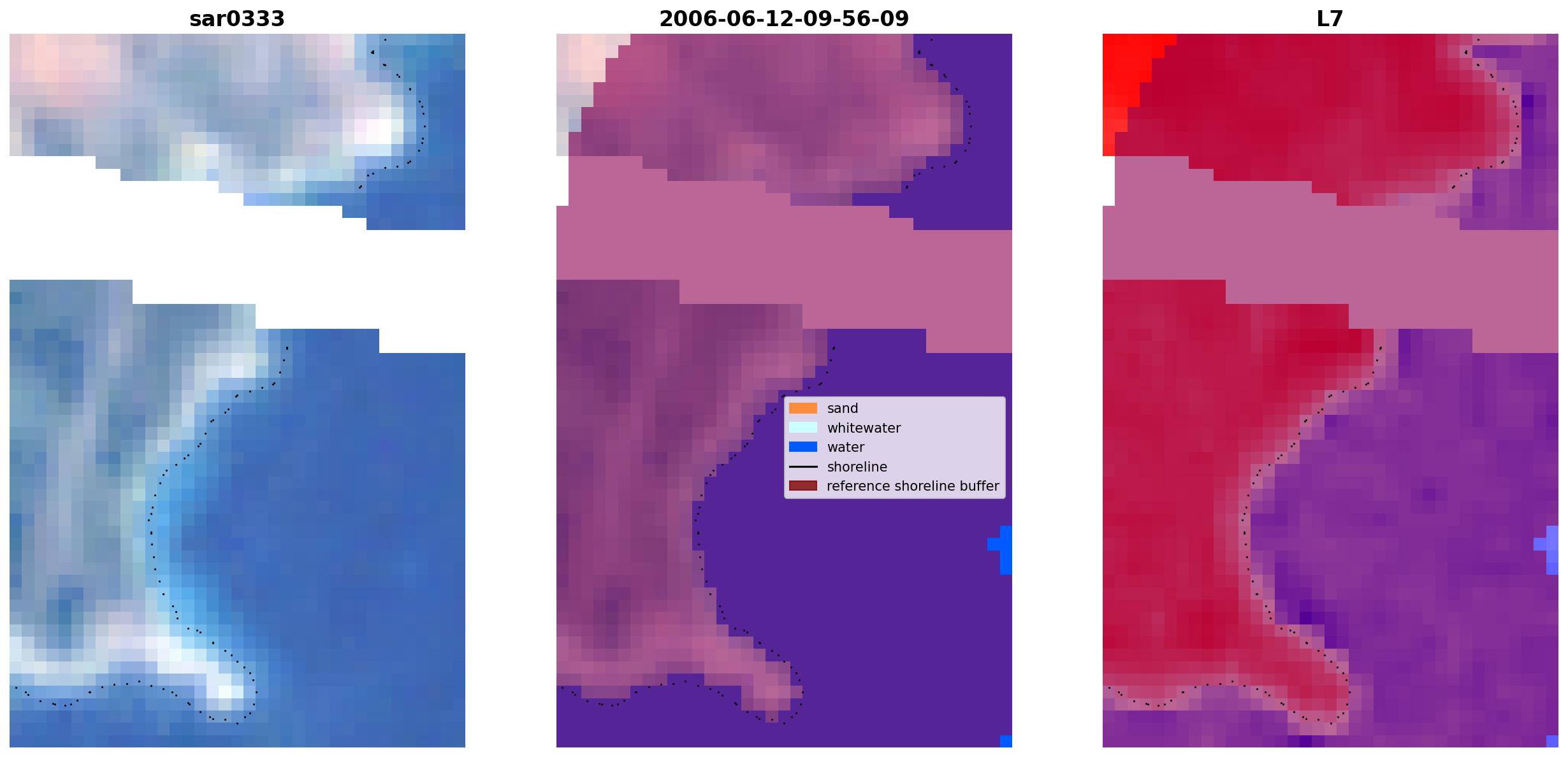 sar0333

2006-06-12-09-56-09

L7

sand
whitewater
water
shoreline
reference shoreline buffer